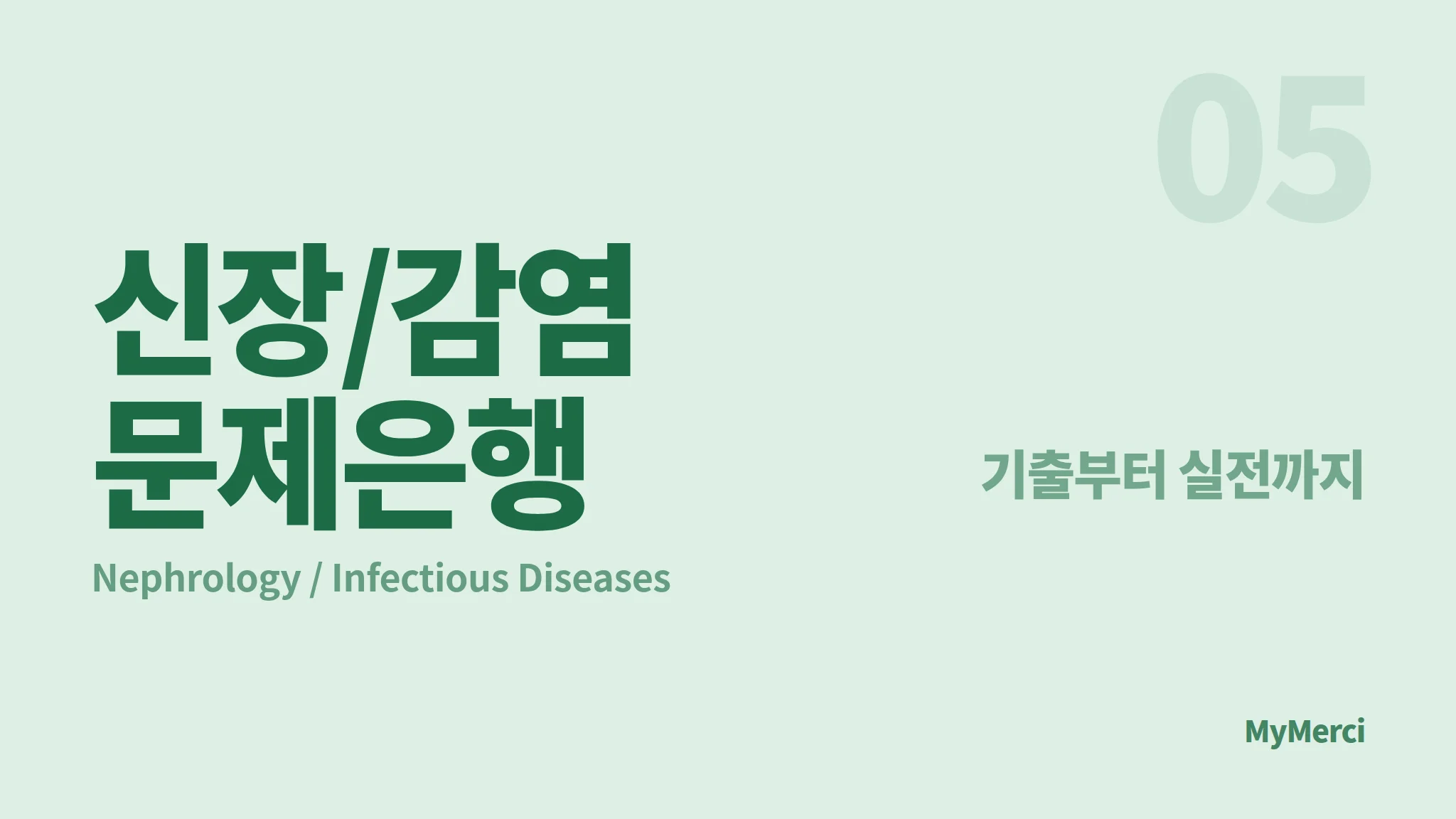 05

신장/감염
문제은행

Nephrology / Infectious Diseases

기출부터 실전까지

MyMerci